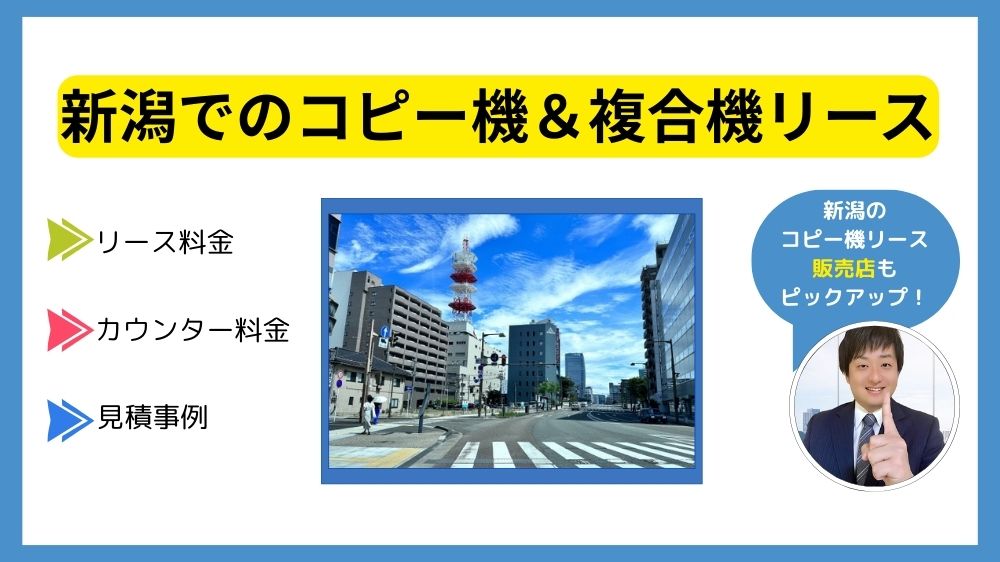 新潟でのコピー機＆複合機リース

リース料金

カウンター料金

見積事例

新潟の
コピー機リース
販売店も
ピックアップ！